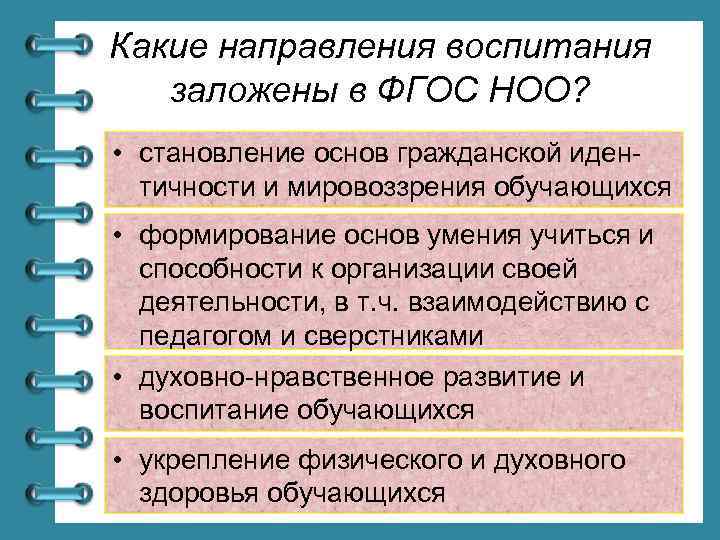 Какие направления воспитания заложены в ФГОС НОО?

• становление основ гражданской идентичности и мировоззрения обучающихся

• формирование основ умения учиться и способности к организации своей деятельности, в т.ч. взаимодействию с педагогом и сверстниками

• духовно-нравственное развитие и воспитание обучающихся

• укрепление физического и духовного здоровья обучающихся